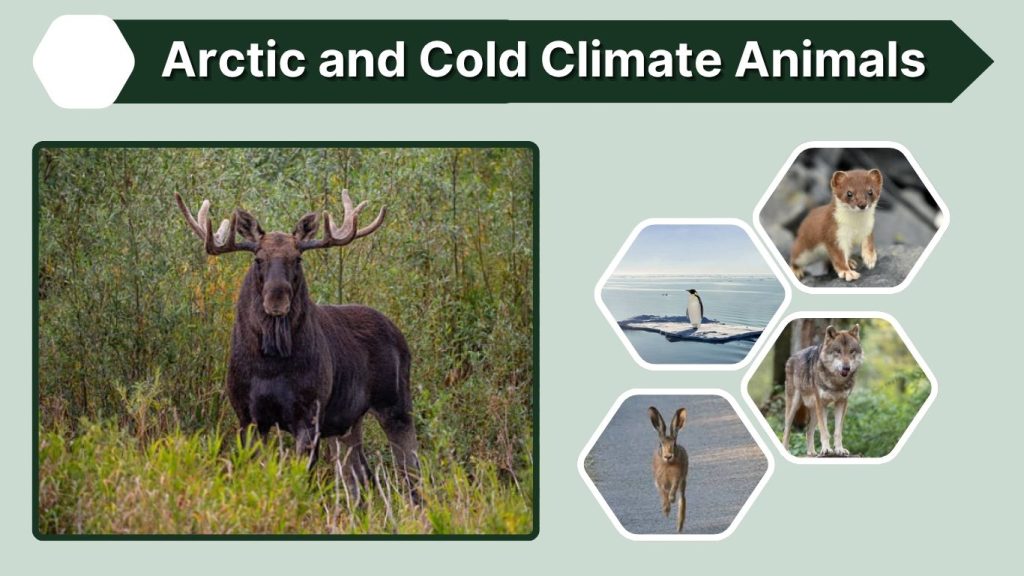 Arctic and Cold Climate Animals